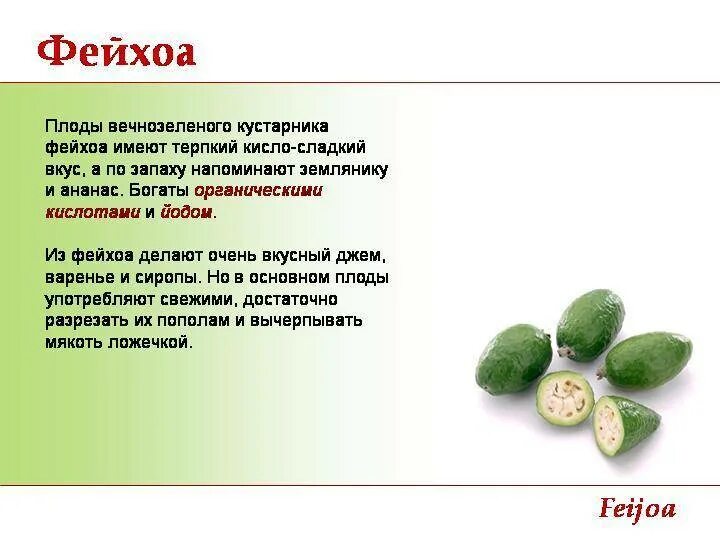 Фейхоа

Плоды вечнозеленого кустарника фейхоа имеют терпкий кисло-сладкий вкус, а по запаху напоминают землянику и ананас. Богаты органическими кислотами и йодом.

Из фейхоа делают очень вкусный джем, варенье и сиропы. Но в основном плоды употребляют свежими, достаточно разрезать их пополам и вычерпывать мякоть ложечкой.

Feijoa